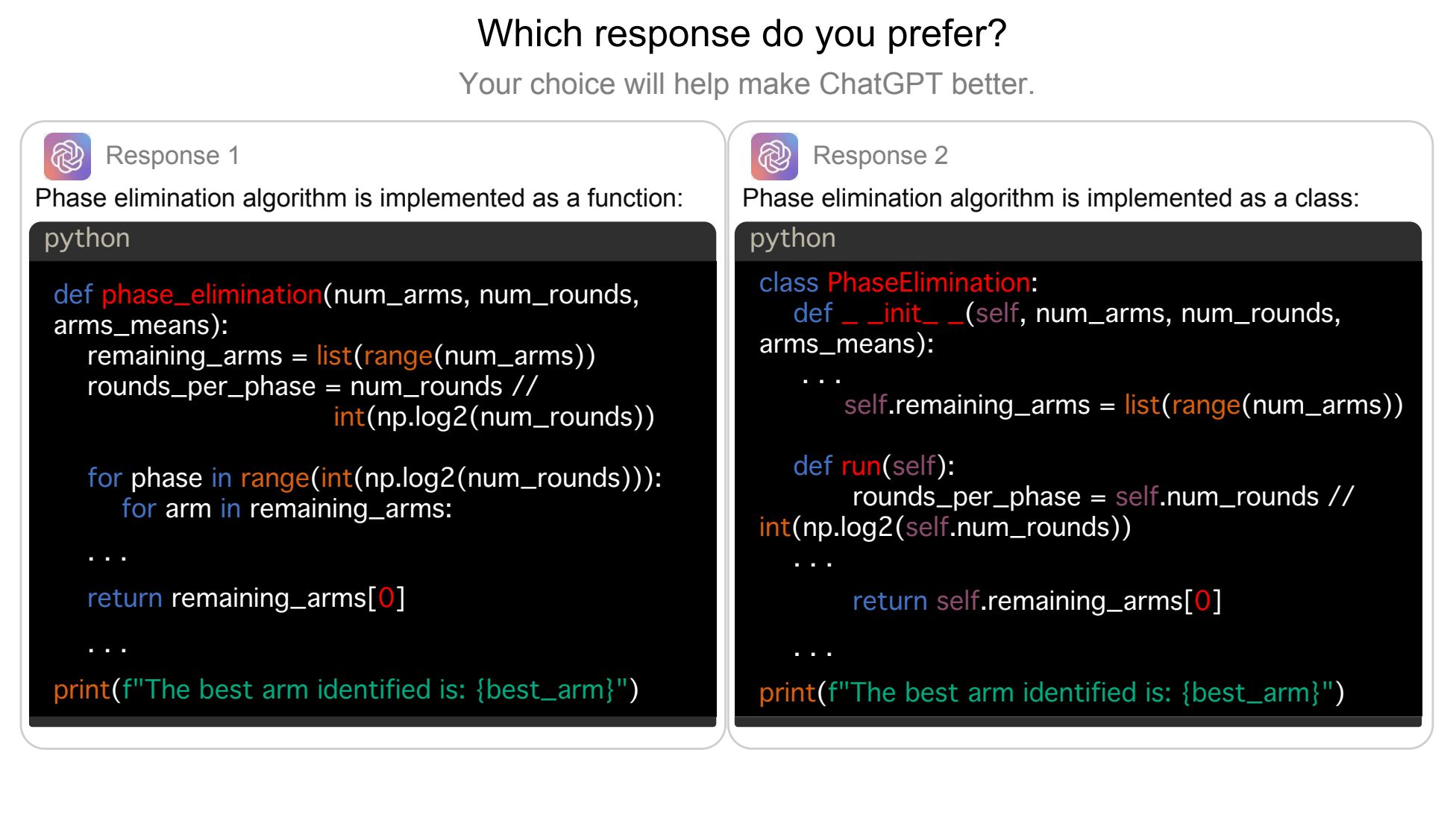 Which response do you prefer?

Your choice will help make ChatGPT better.

Response 1

Phase elimination algorithm is implemented as a function:

python

def phase_elimination(num_arms, num_rounds, arms_means):
    remaining_arms = list(range(num_arms))
    rounds_per_phase = num_rounds //
                       int(np.log2(num_rounds))

    for phase in range(int(np.log2(num_rounds))):
        for arm in remaining_arms:

    . . .

    return remaining_arms[0]

    . . .

print(f"The best arm identified is: {best_arm}")

Response 2

Phase elimination algorithm is implemented as a class:

python

class PhaseElimination:
    def _ _init_ _(self, num_arms, num_rounds, arms_means):
     . . .
        self.remaining_arms = list(range(num_arms))

    def run(self):
        rounds_per_phase = self.num_rounds // int(np.log2(self.num_rounds))
    . . .

        return self.remaining_arms[0]

    . . .

print(f"The best arm identified is: {best_arm}")